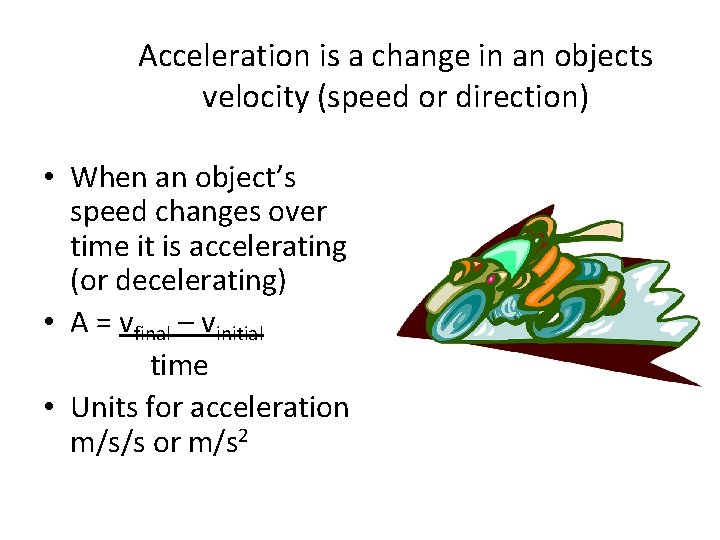 Acceleration is a change in an objects velocity (speed or direction)

• When an object's speed changes over time it is accelerating (or decelerating)
• $A = \frac{v_{final} - v_{initial}}{time}$
• Units for acceleration m/s/s or $m/s^2$